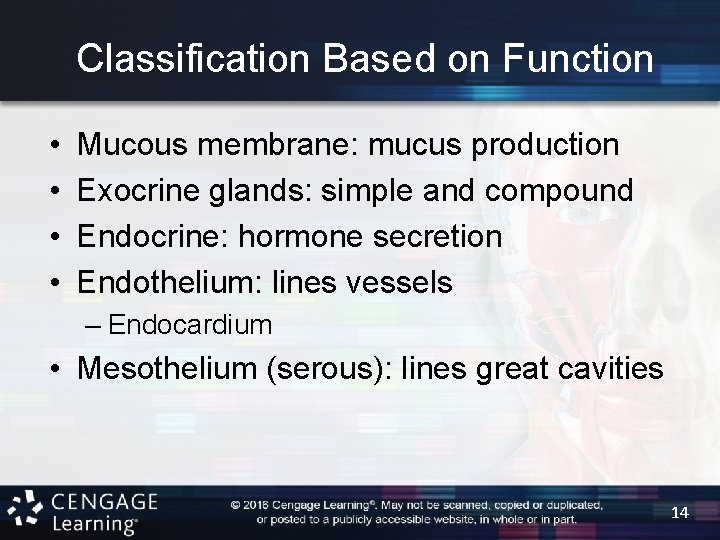 Classification Based on Function

• Mucous membrane: mucus production
• Exocrine glands: simple and compound
• Endocrine: hormone secretion
• Endothelium: lines vessels
– Endocardium
• Mesothelium (serous): lines great cavities

CENGAGE Learning®

© 2016 Cengage Learning®. May not be scanned, copied or duplicated, or posted to a publicly accessible website, in whole or in part.

14